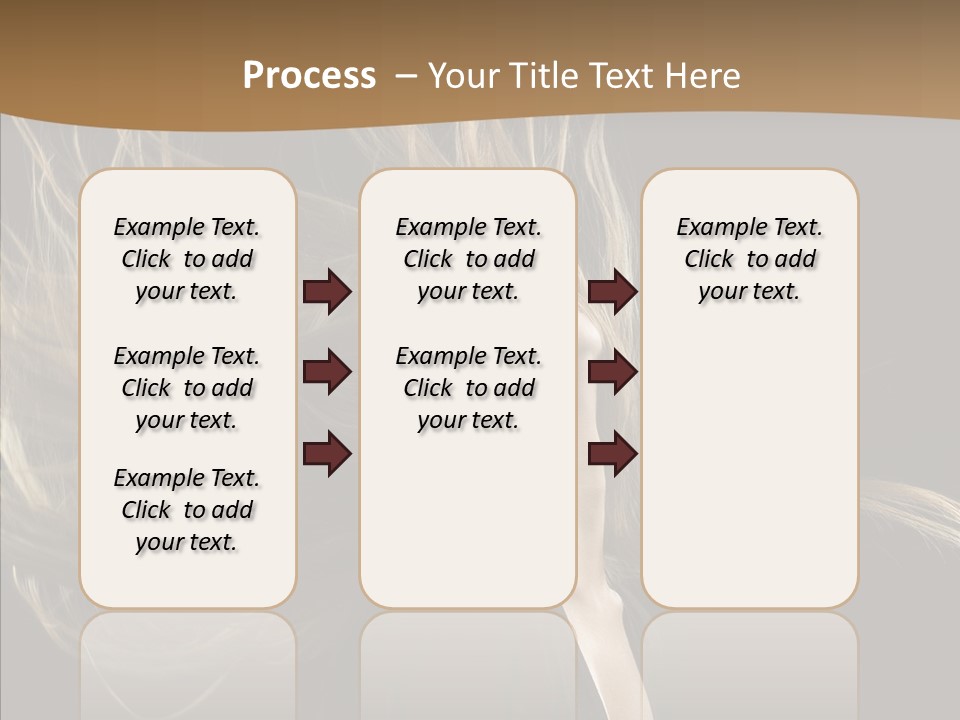 Process – Your Title Text Here

Example Text. Click to add your text.

Example Text. Click to add your text.

Example Text. Click to add your text.

Example Text. Click to add your text.

Example Text. Click to add your text.

Example Text. Click to add your text.